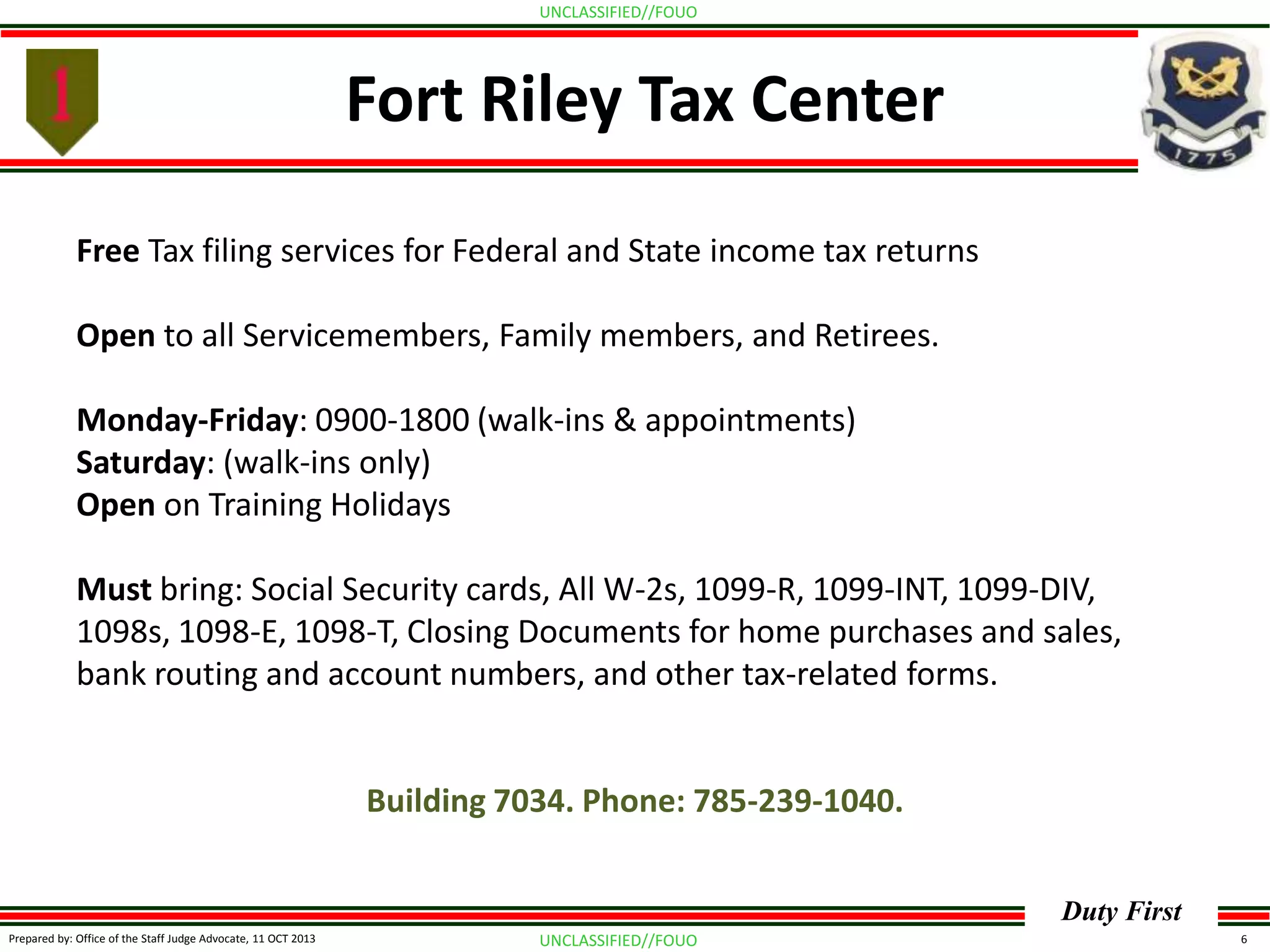 UNCLASSIFIED//FOUO

1

Fort Riley Tax Center

1775

Free Tax filing services for Federal and State income tax returns

Open to all Servicemembers, Family members, and Retirees.

Monday-Friday: 0900-1800 (walk-ins & appointments)
Saturday: (walk-ins only)
Open on Training Holidays

Must bring: Social Security cards, All W-2s, 1099-R, 1099-INT, 1099-DIV, 1098s, 1098-E, 1098-T, Closing Documents for home purchases and sales, bank routing and account numbers, and other tax-related forms.

Building 7034. Phone: 785-239-1040.

Duty First

Prepared by: Office of the Staff Judge Advocate, 11 OCT 2013

UNCLASSIFIED//FOUO

6